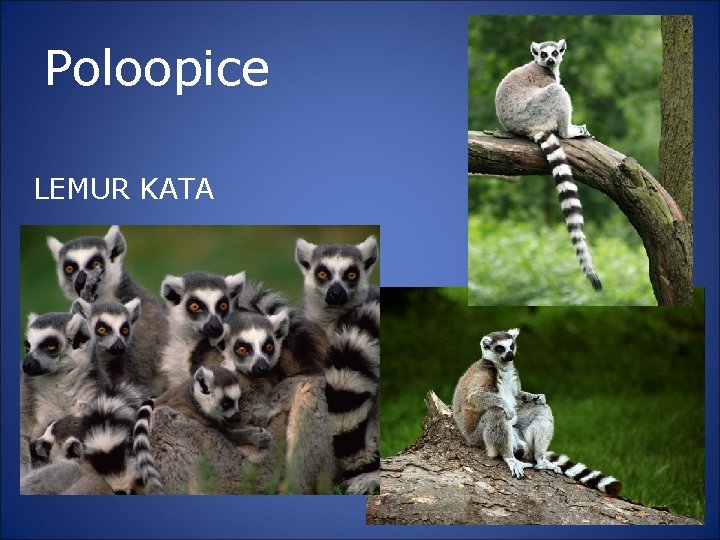 Poloopice

LEMUR KATA